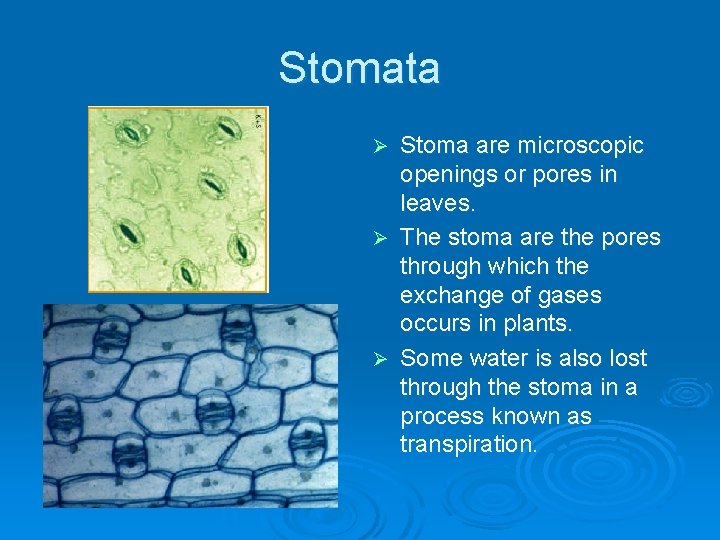 Stomata

➢ Stoma are microscopic openings or pores in leaves.

➢ The stoma are the pores through which the exchange of gases occurs in plants.

➢ Some water is also lost through the stoma in a process known as transpiration.